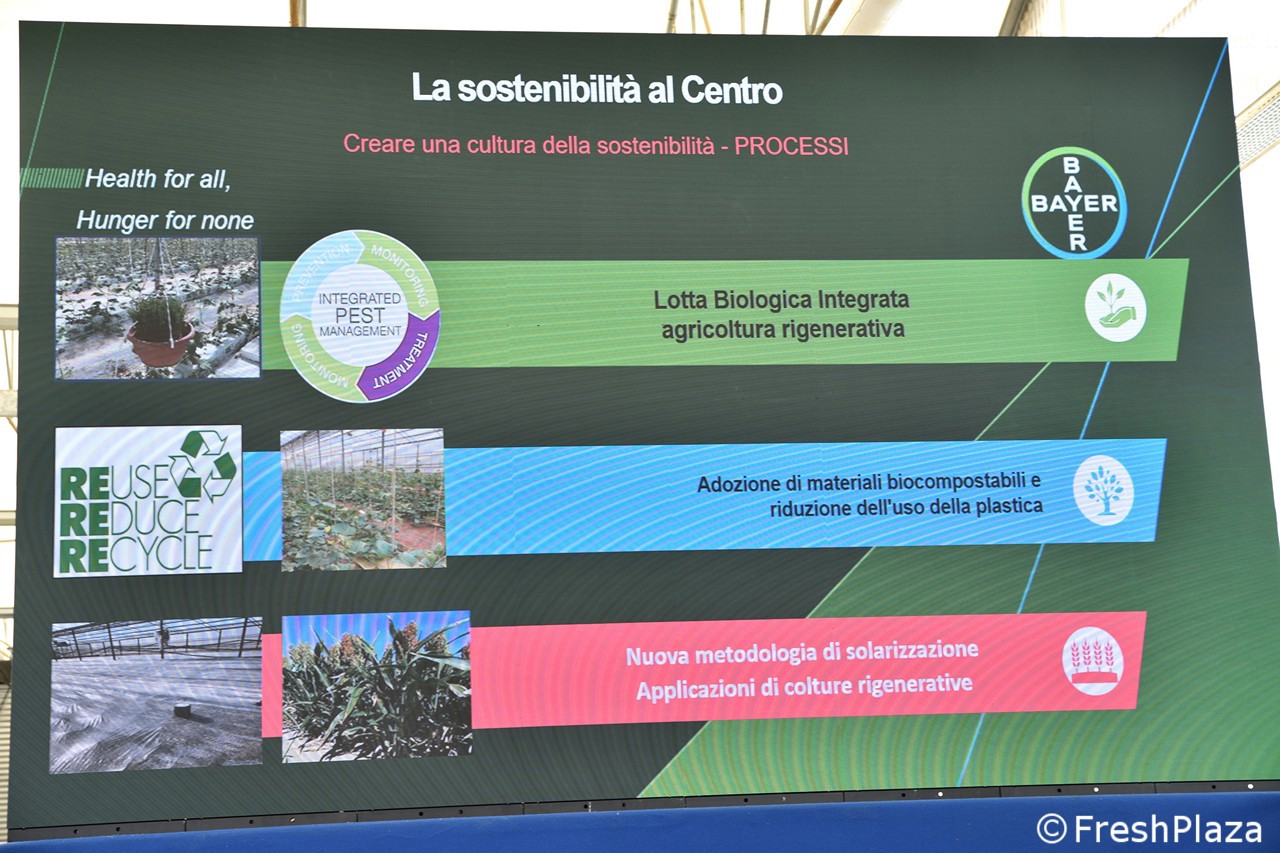 La sostenibilità al Centro

Creare una cultura della sostenibilità - PROCESSI

Health for all,
Hunger for none

BAYER
BAYER

PREVENTION MONITORING TREATMENT MONITORING
INTEGRATED PEST MANAGEMENT

Lotta Biologica Integrata
agricoltura rigenerativa

REUSE
REDUCE
RECYCLE

Adozione di materiali biocompostabili e riduzione dell'uso della plastica

Nuova metodologia di solarizzazione
Applicazioni di colture rigenerative

© FreshPlaza